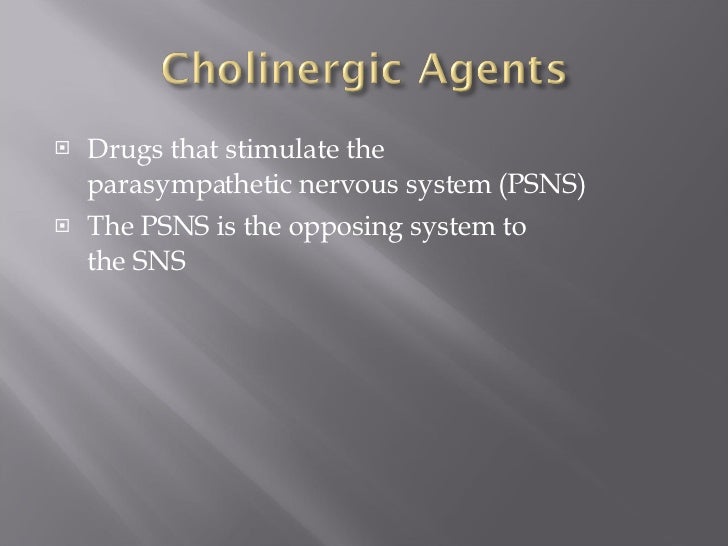 Cholinergic Agents

Drugs that stimulate the parasympathetic nervous system (PSNS)

The PSNS is the opposing system to the SNS